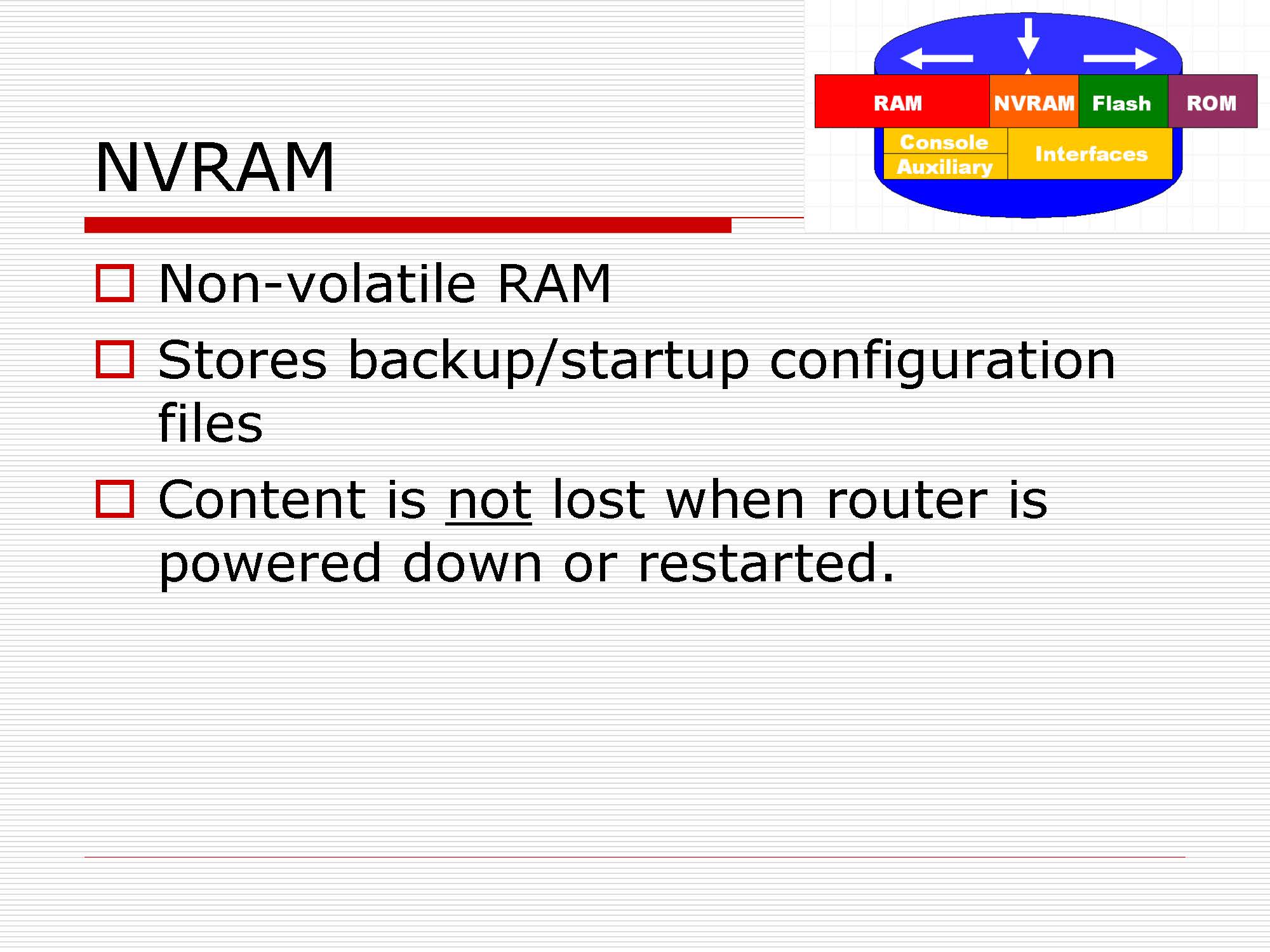 RAM
NVRAM
Flash
ROM
Console
Auxiliary
Interfaces

NVRAM

Non-volatile RAM

Stores backup/startup configuration files

Content is not lost when router is powered down or restarted.